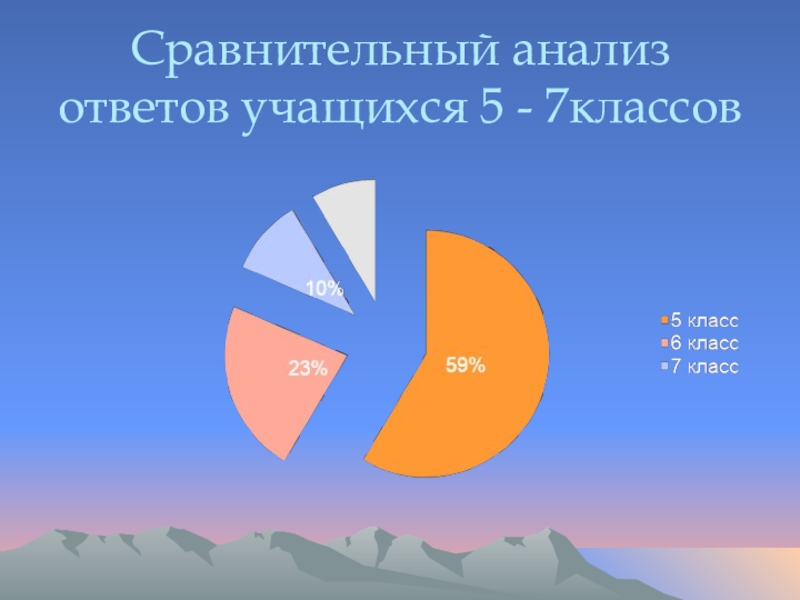 Сравнительный анализ ответов учащихся 5 - 7классов

10%

23%

59%

5 класс
6 класс
7 класс